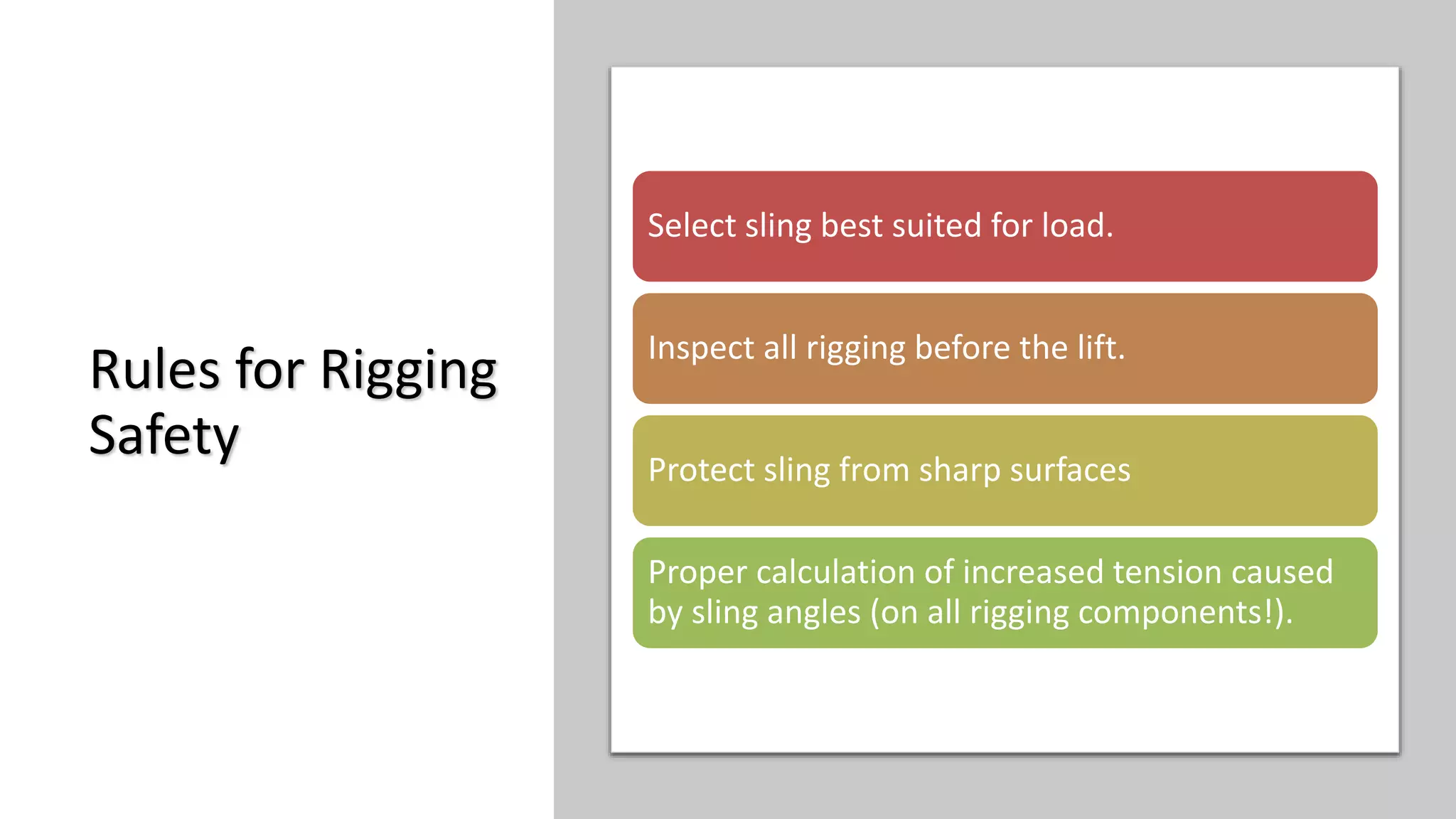 Rules for Rigging Safety

Select sling best suited for load.

Inspect all rigging before the lift.

Protect sling from sharp surfaces

Proper calculation of increased tension caused by sling angles (on all rigging components!).